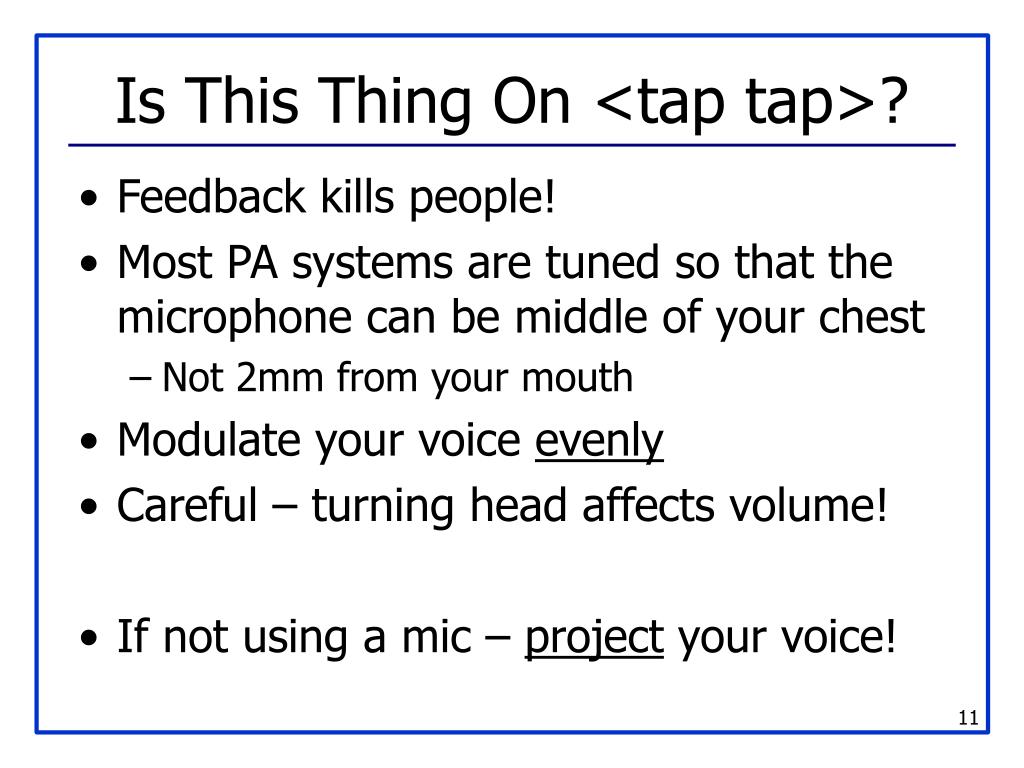 Is This Thing On <tap tap>?

• Feedback kills people!
• Most PA systems are tuned so that the microphone can be middle of your chest
– Not 2mm from your mouth
• Modulate your voice evenly
• Careful – turning head affects volume!

• If not using a mic – project your voice!

11